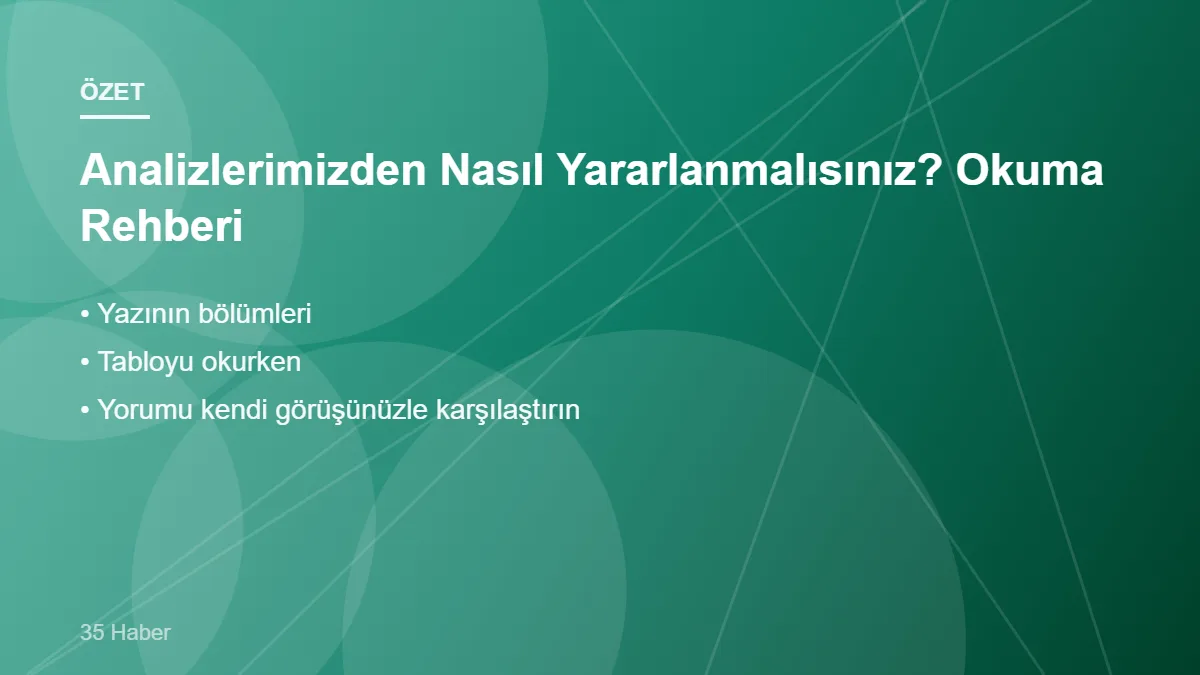 ÖZET

Analizlerimizden Nasıl Yararlanmalısınız? Okuma Rehberi

• Yazının bölümleri
• Tabloyu okurken
• Yorumu kendi görüşünüzle karşılaştırın

35 Haber